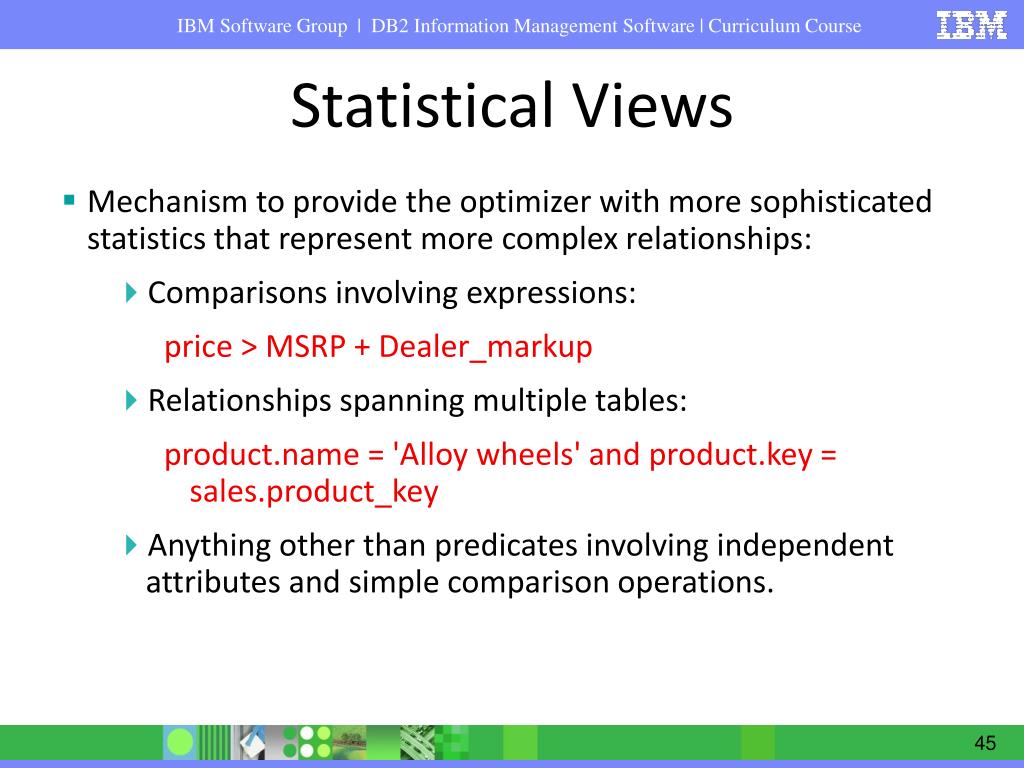 IBM Software Group | DB2 Information Management Software | Curriculum Course

IBM

Statistical Views

Mechanism to provide the optimizer with more sophisticated statistics that represent more complex relationships:

Comparisons involving expressions:

price > MSRP + Dealer_markup

Relationships spanning multiple tables:

product.name = 'Alloy wheels' and product.key = sales.product_key

Anything other than predicates involving independent attributes and simple comparison operations.

45